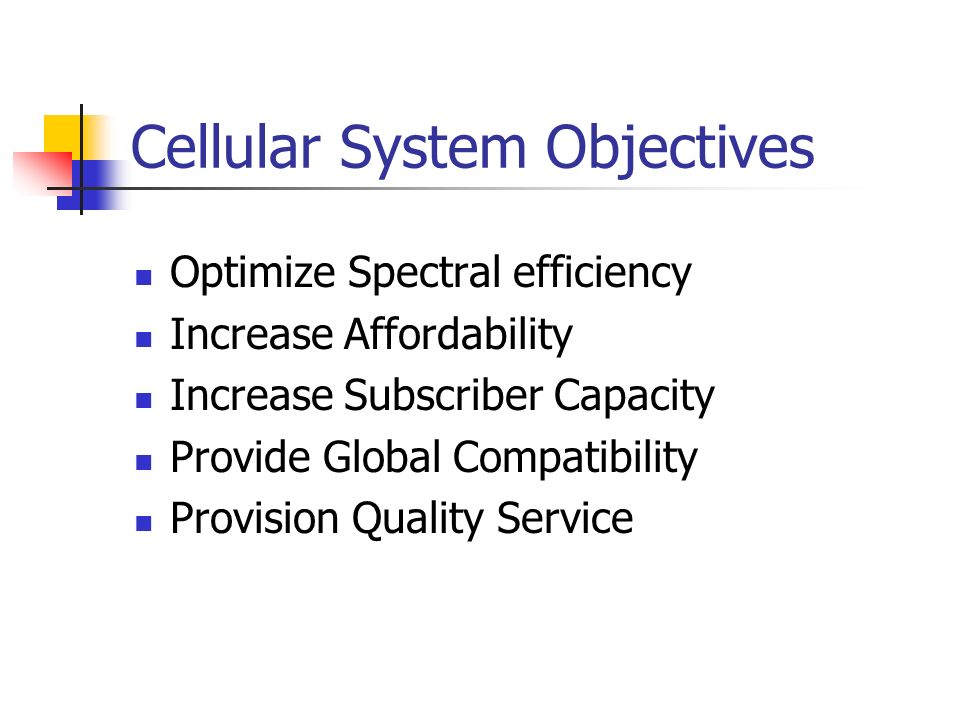 Cellular System Objectives

- Optimize Spectral efficiency
- Increase Affordability
- Increase Subscriber Capacity
- Provide Global Compatibility
- Provision Quality Service